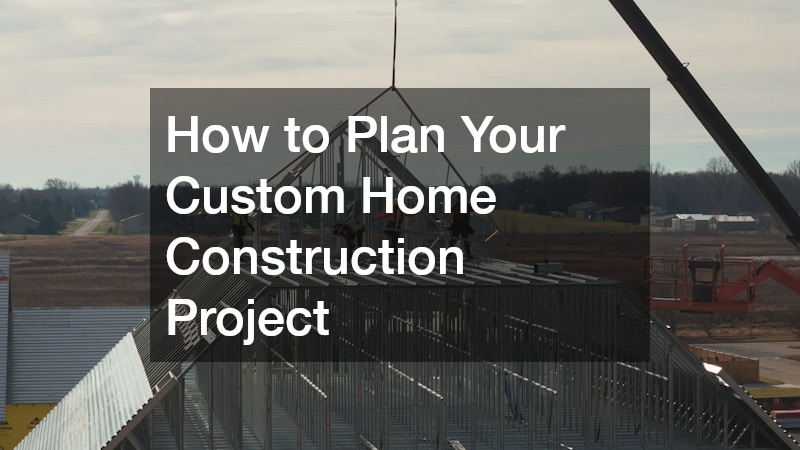 How to Plan Your Custom Home Construction Project